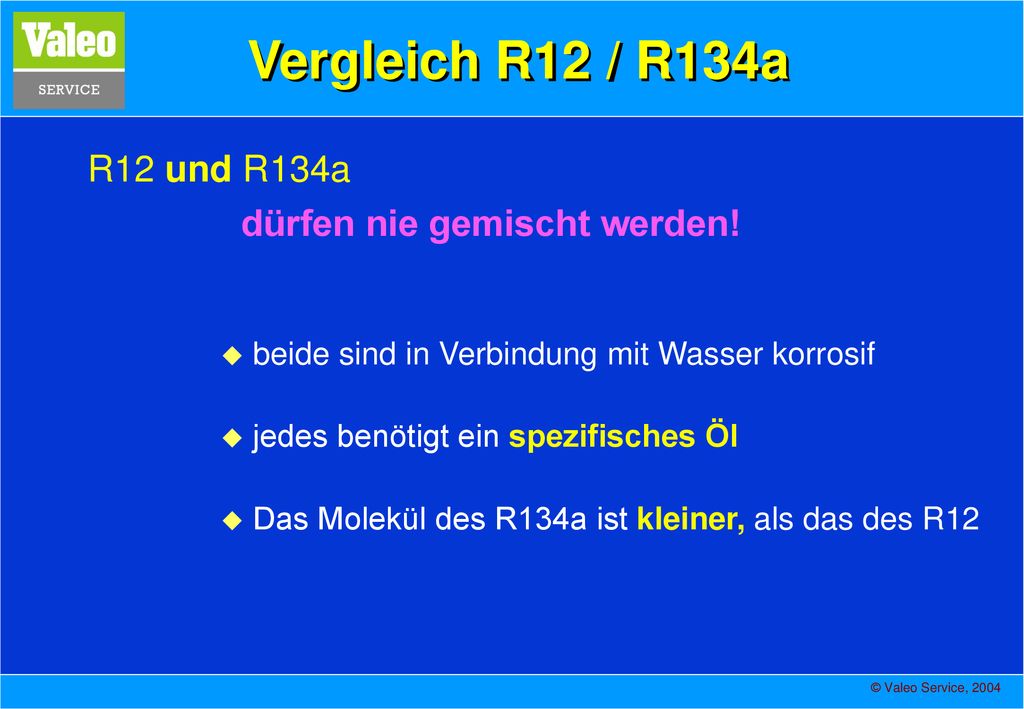 Valeo
SERVICE

Vergleich R12 / R134a

R12 und R134a

dürfen nie gemischt werden!

beide sind in Verbindung mit Wasser korrosif

jedes benötigt ein spezifisches Öl

Das Molekül des R134a ist kleiner, als das des R12

© Valeo Service, 2004